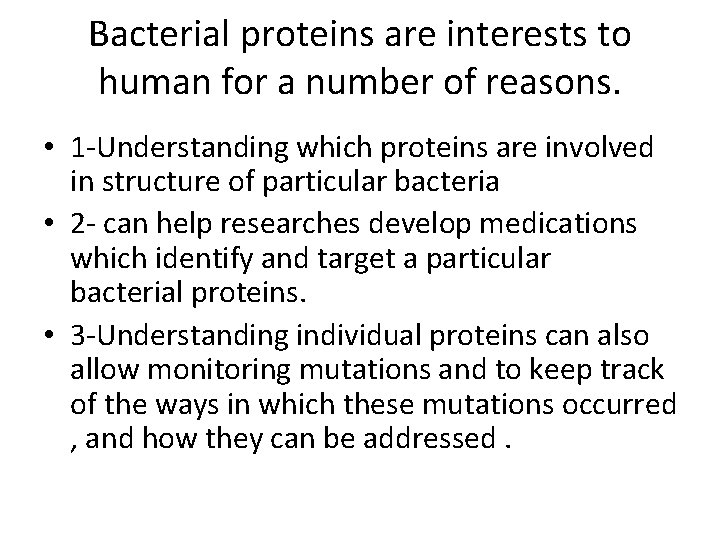 Bacterial proteins are interests to human for a number of reasons.

• 1-Understanding which proteins are involved in structure of particular bacteria

• 2- can help researches develop medications which identify and target a particular bacterial proteins.

• 3-Understanding individual proteins can also allow monitoring mutations and to keep track of the ways in which these mutations occurred , and how they can be addressed .